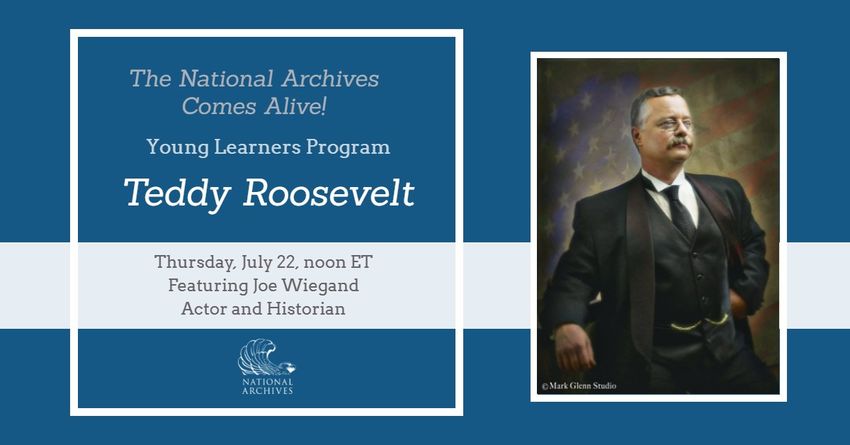 The National Archives Comes Alive!

Young Learners Program

Teddy Roosevelt

Thursday, July 22, noon ET
Featuring Joe Wiegand
Actor and Historian

NATIONAL ARCHIVES

©Mark Glenn Studio